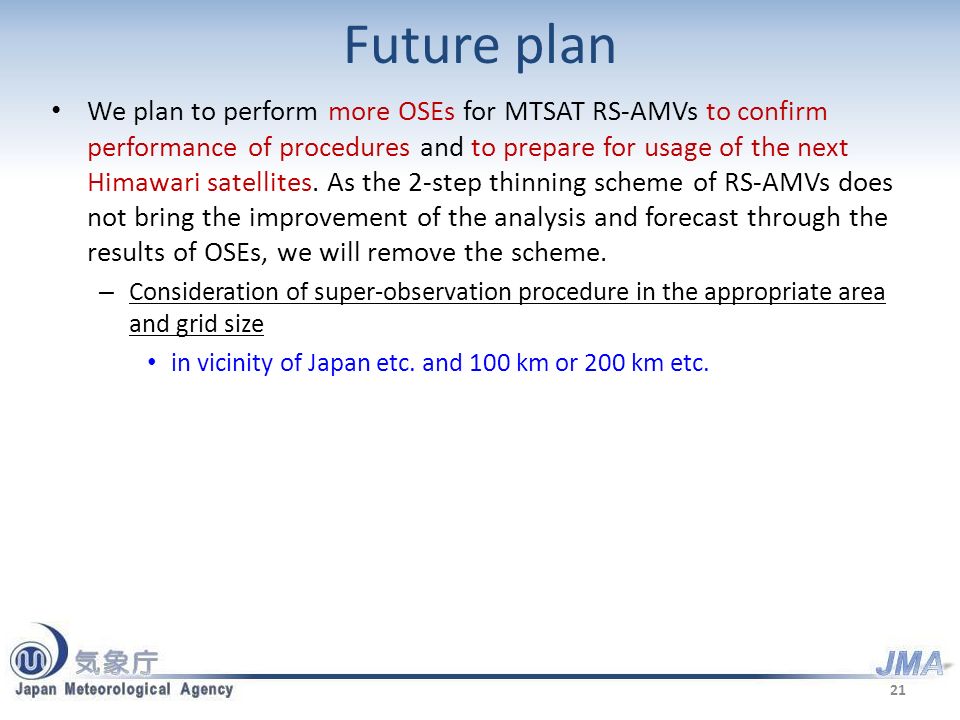 Future plan

• We plan to perform more OSEs for MTSAT RS-AMVs to confirm performance of procedures and to prepare for usage of the next Himawari satellites. As the 2-step thinning scheme of RS-AMVs does not bring the improvement of the analysis and forecast through the results of OSEs, we will remove the scheme.

– Consideration of super-observation procedure in the appropriate area and grid size

• in vicinity of Japan etc. and 100 km or 200 km etc.

気象庁
Japan Meteorological Agency
JMA
21